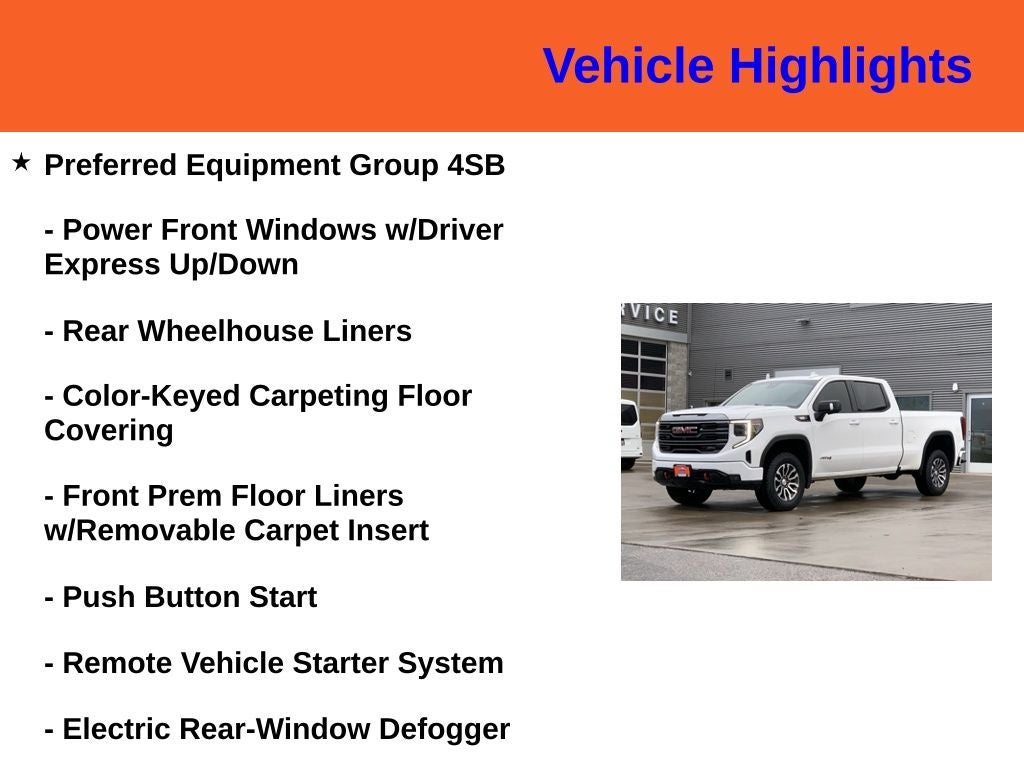 Vehicle Highlights

★ Preferred Equipment Group 4SB

- Power Front Windows w/Driver Express Up/Down

- Rear Wheelhouse Liners

- Color-Keyed Carpeting Floor Covering

- Front Prem Floor Liners w/Removable Carpet Insert

- Push Button Start

- Remote Vehicle Starter System

- Electric Rear-Window Defogger

RVICE

GMC